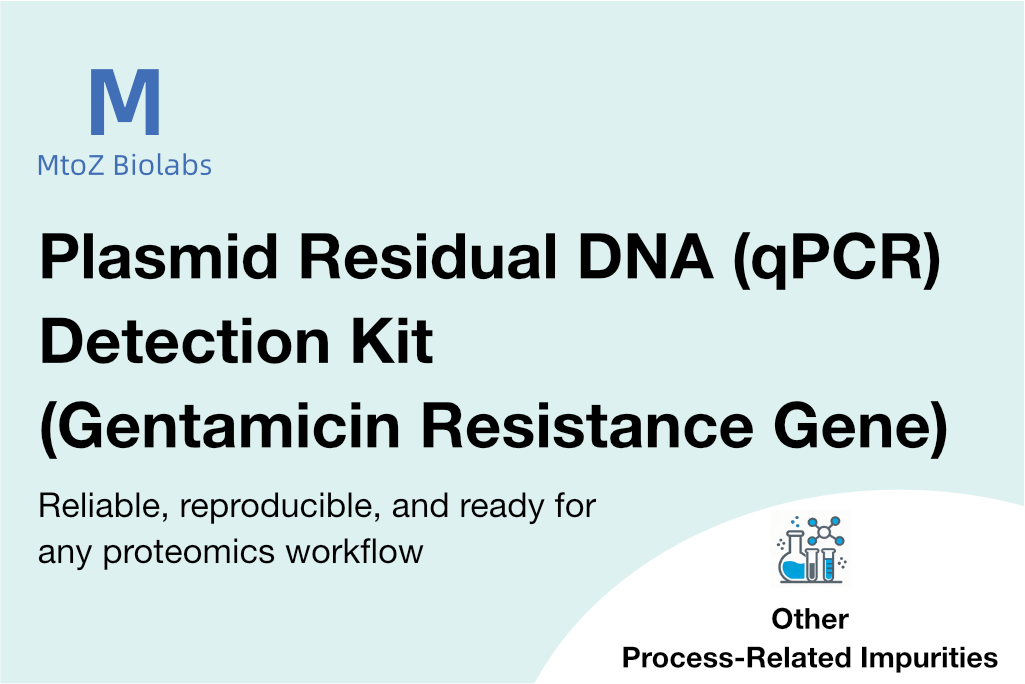 M
MtoZ Biolabs

Plasmid Residual DNA (qPCR) Detection Kit (Gentamicin Resistance Gene)

Reliable, reproducible, and ready for any proteomics workflow

Other
Process-Related Impurities